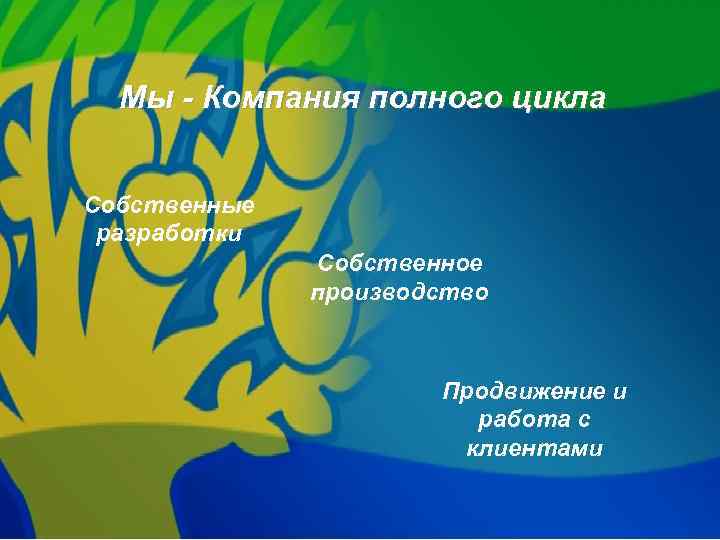 Мы - Компания полного цикла

Собственные разработки

Собственное производство

Продвижение и работа с клиентами